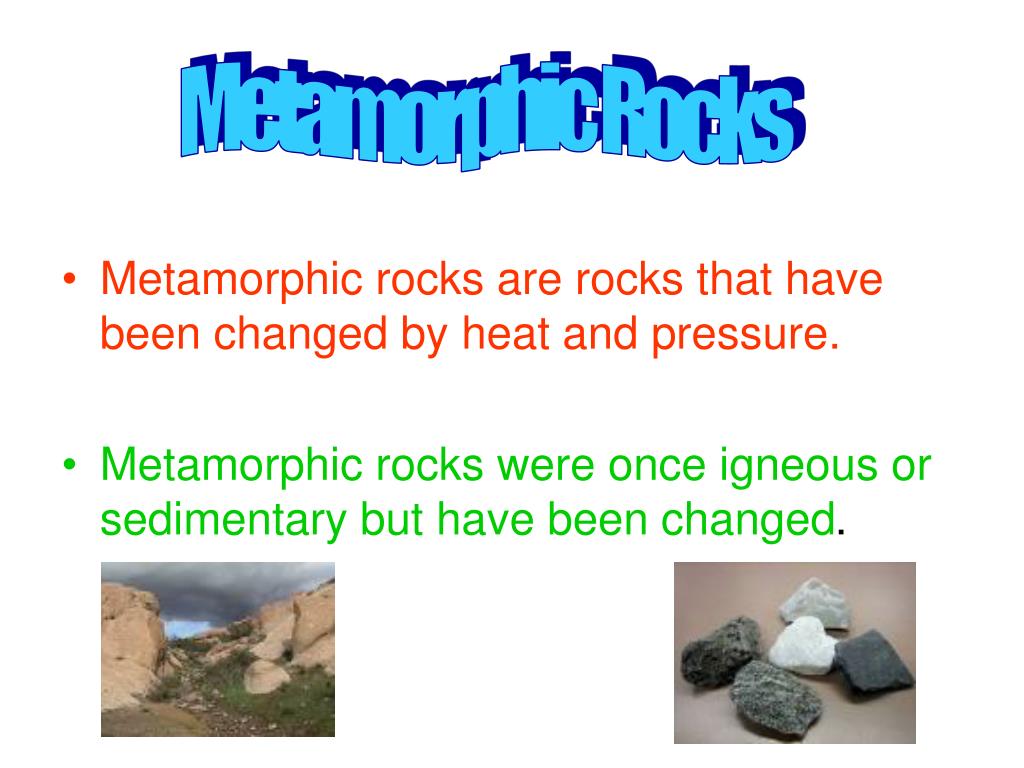 Metamorphic Rocks

• Metamorphic rocks are rocks that have been changed by heat and pressure.

• Metamorphic rocks were once igneous or sedimentary but have been changed.